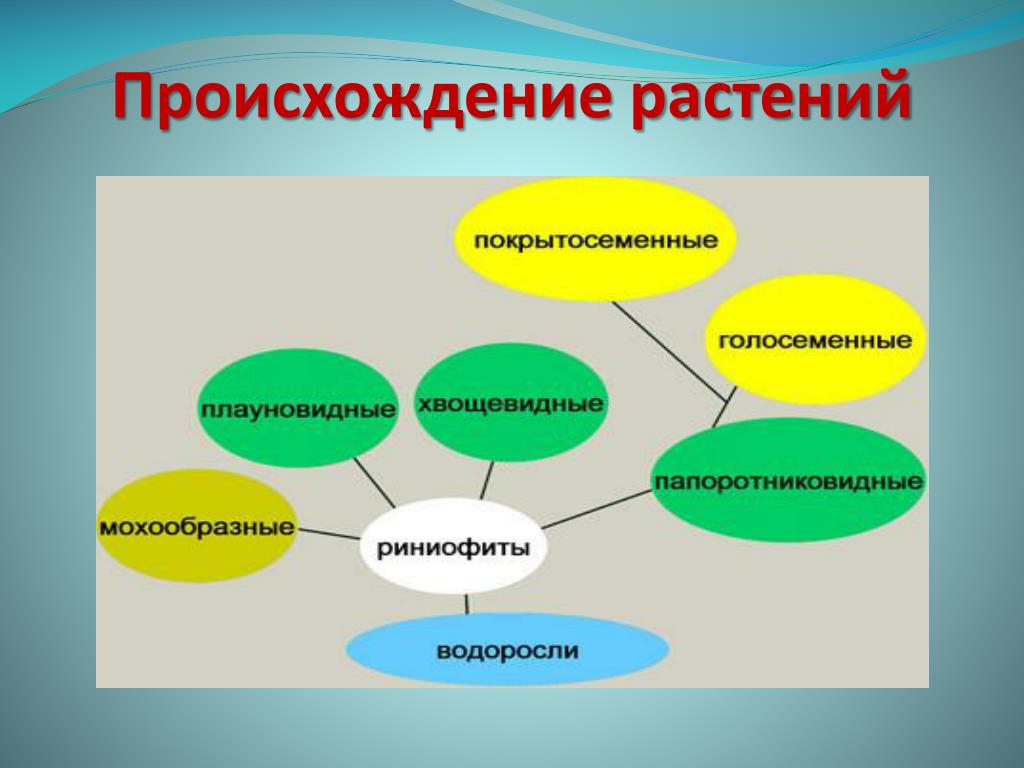 Происхождение растений

покрытосеменные

голосеменные

плауновидные

хвощевидные

папоротниковидные

мохообразные

риниофиты

водоросли